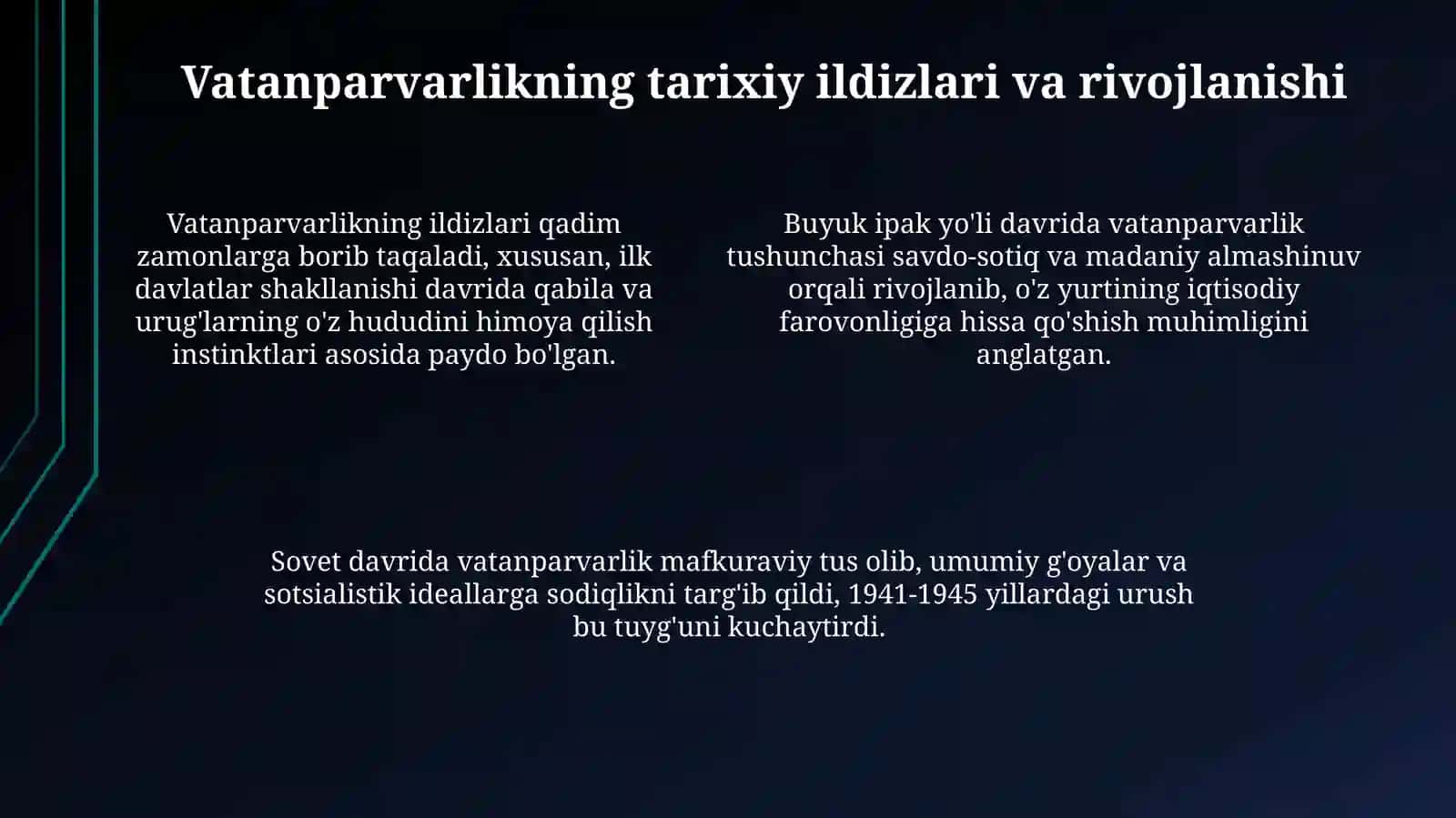 Vatanparvarlikning tarixiy ildizlari va rivojlanishi

Vatanparvarlikning ildizlari qadim zamonlarga borib taqaladi, xususan, ilk davlatlar shakllanishi davrida qabila va urug'larning o'z hududini himoya qilish instinktlari asosida paydo bo'lgan.

Buyuk ipak yo'li davrida vatanparvarlik tushunchasi savdo-sotiq va madaniy almashinuv orqali rivojlanib, o'z yurtining iqtisodiy farovonligiga hissa qo'shish muhimligini anglatgan.

Sovet davrida vatanparvarlik mafkuraviy tus olib, umumiy g'oyalar va sotsialistik ideallarga sodiqlikni targ'ib qildi, 1941-1945 yillardagi urush bu tuyg'uni kuchaytirdi.